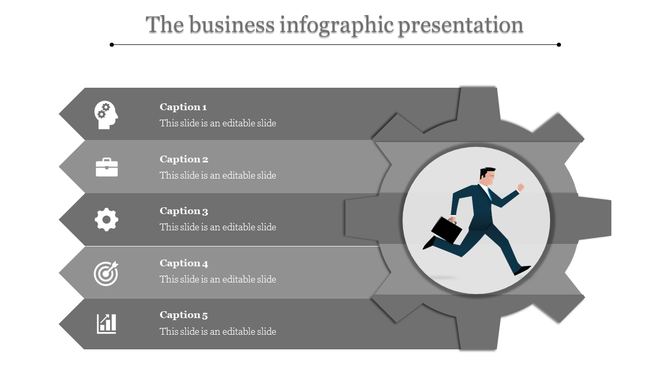 The business infographic presentation

Caption 1
This slide is an editable slide

Caption 2
This slide is an editable slide

Caption 3
This slide is an editable slide

Caption 4
This slide is an editable slide

Caption 5
This slide is an editable slide